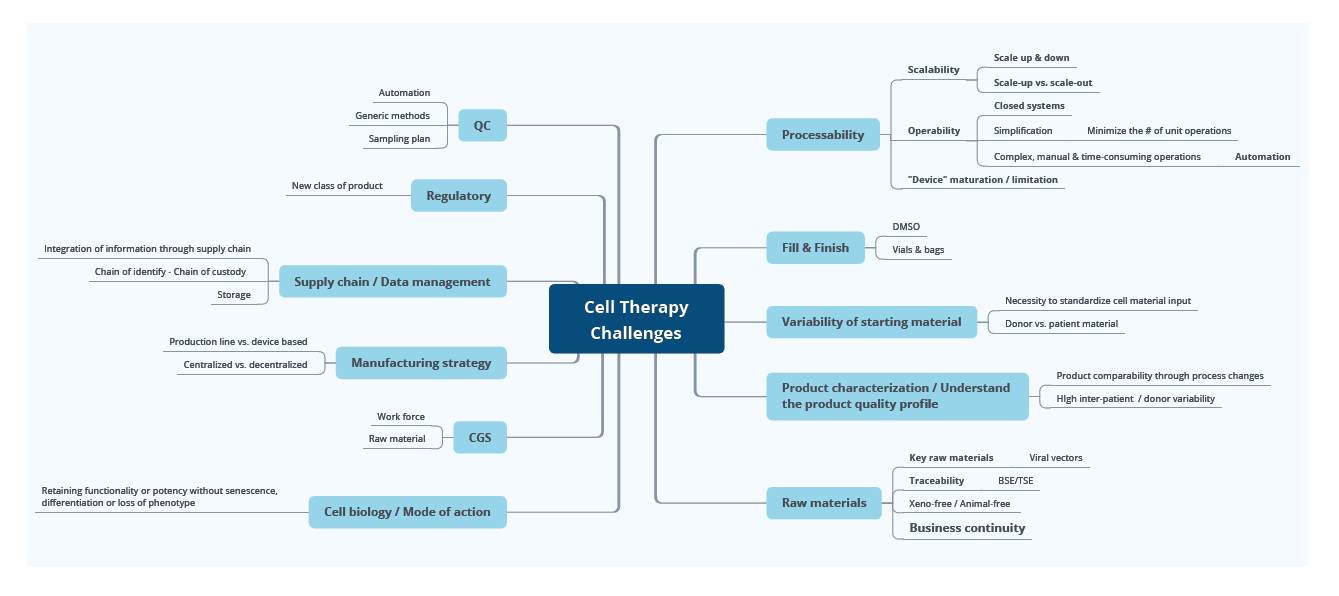 Cell Therapy Challenges

QC
Automation
Generic methods
Sampling plan

Regulatory
New class of product

Supply chain / Data management
Integration of information through supply chain
Chain of identify - Chain of custody
Storage

Manufacturing strategy
Production line vs. device based
Centralized vs. decentralized

CGS
Work force
Raw material

Cell biology / Mode of action
Retaining functionality or potency without senescence, differentiation or loss of phenotype

Processability
Scalability
Scale up & down
Scale-up vs. scale-out
Operability
Closed systems
Simplification
Minimize the # of unit operations
Complex, manual & time-consuming operations
Automation
"Device" maturation / limitation

Fill & Finish
DMSO
Vials & bags

Variability of starting material
Necessity to standardize cell material input
Donor vs. patient material

Product characterization / Understand the product quality profile
Product comparability through process changes
HIgh inter-patient / donor variability

Raw materials
Key raw materials
Viral vectors
Traceability
BSE/TSE
Xeno-free / Animal-free
Business continuity